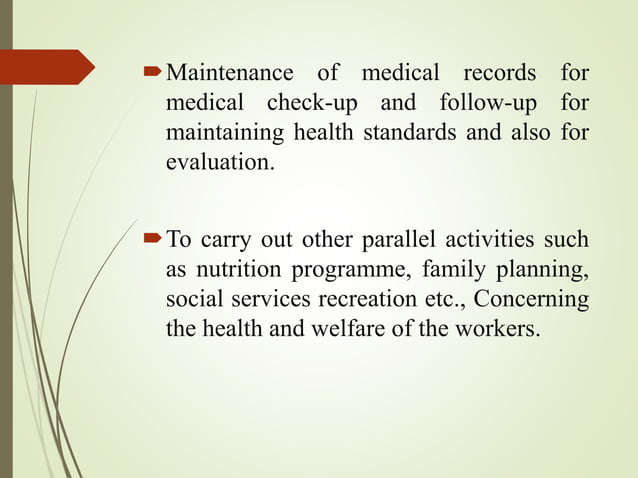 Maintenance of medical records for medical check-up and follow-up for maintaining health standards and also for evaluation.

To carry out other parallel activities such as nutrition programme, family planning, social services recreation etc., Concerning the health and welfare of the workers.